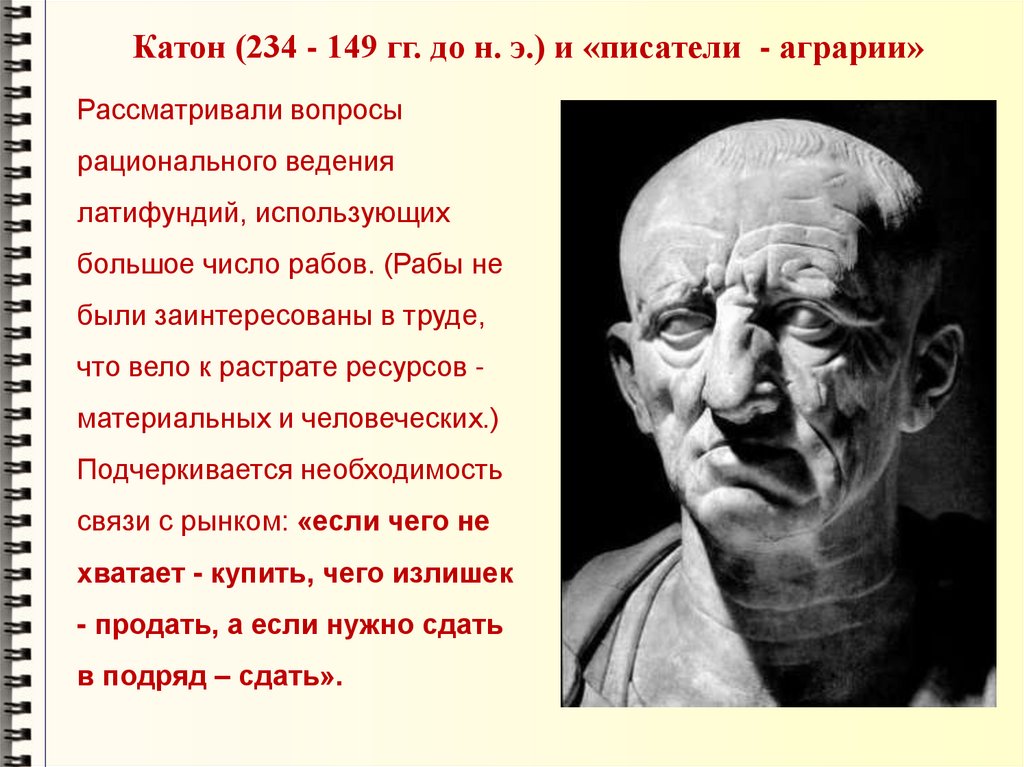 Катон (234 - 149 гг. до н. э.) и «писатели - аграрии»

Рассматривали вопросы рационального ведения латифундий, использующих большое число рабов. (Рабы не были заинтересованы в труде, что вело к растрате ресурсов - материальных и человеческих.) Подчеркивается необходимость связи с рынком: «если чего не хватает - купить, чего излишек - продать, а если нужно сдать в подряд – сдать».